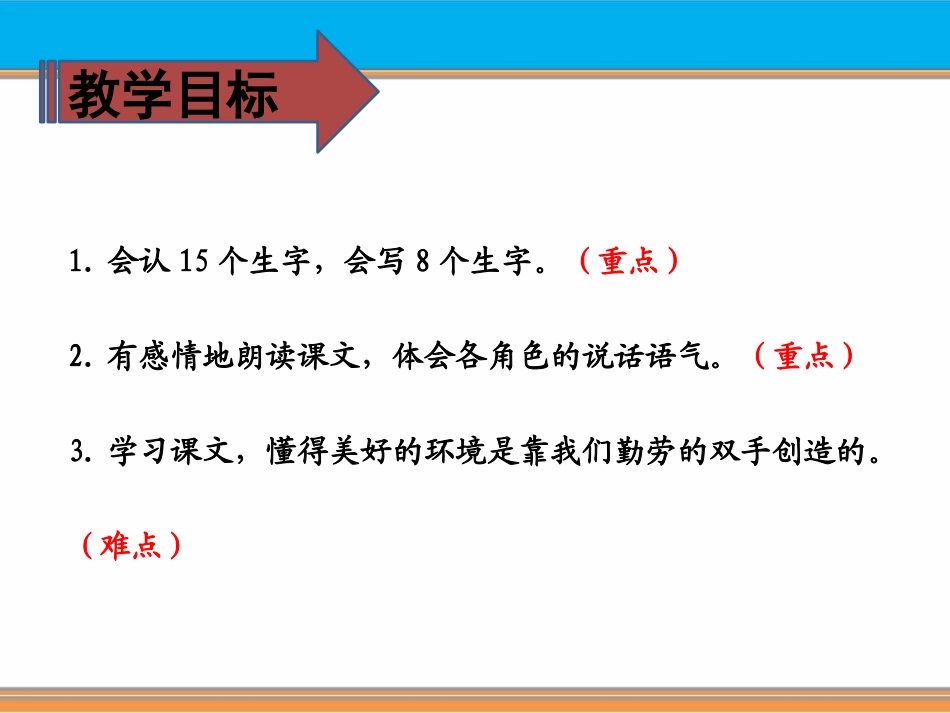 教学目标

1. 会认 15 个生字，会写 8 个生字。（重点）

2. 有感情地朗读课文，体会各角色的说话语气。（重点）

3. 学习课文，懂得美好的环境是靠我们勤劳的双手创造的。（难点）